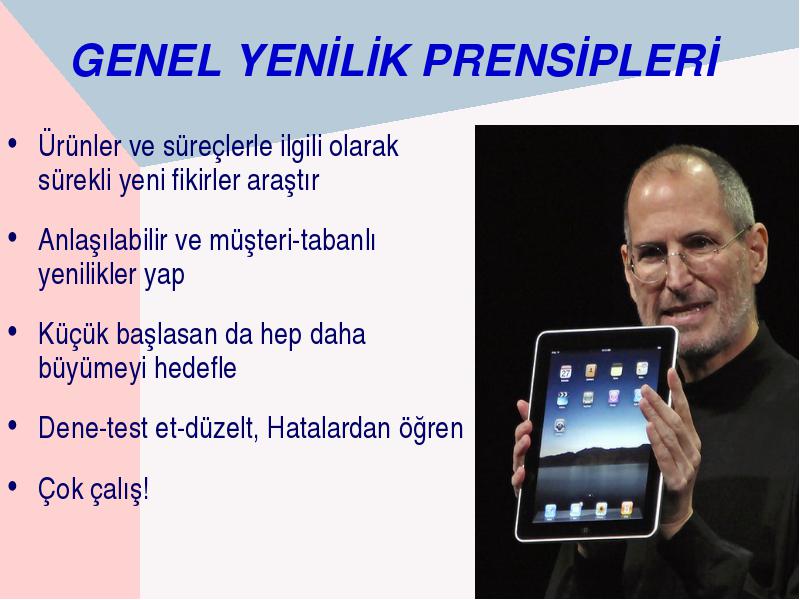 GENEL YENİLİK PRENSİPLERİ

• Ürünler ve süreçlerle ilgili olarak sürekli yeni fikirler araştır

• Anlaşılabilir ve müşteri-tabanlı yenilikler yap

• Küçük başlasan da hep daha büyümeyi hedefle

• Dene-test et-düzelt, Hatalardan öğren

• Çok çalış!